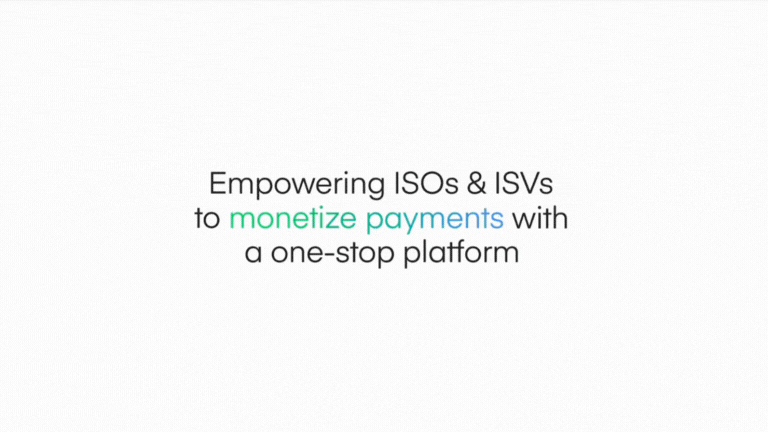 Empowering ISOs & ISVs to monetize payments with a one-stop platform